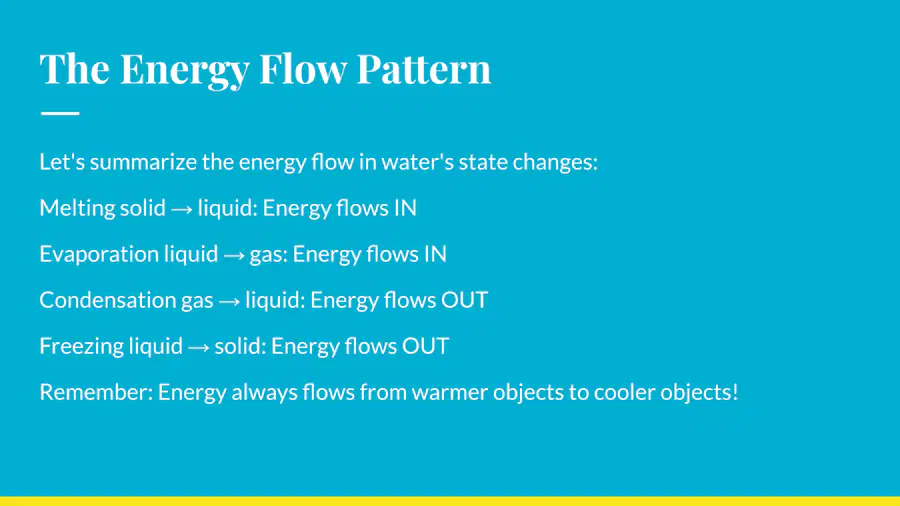 The Energy Flow Pattern

Let's summarize the energy flow in water's state changes:

Melting solid → liquid: Energy flows IN

Evaporation liquid → gas: Energy flows IN

Condensation gas → liquid: Energy flows OUT

Freezing liquid → solid: Energy flows OUT

Remember: Energy always flows from warmer objects to cooler objects!